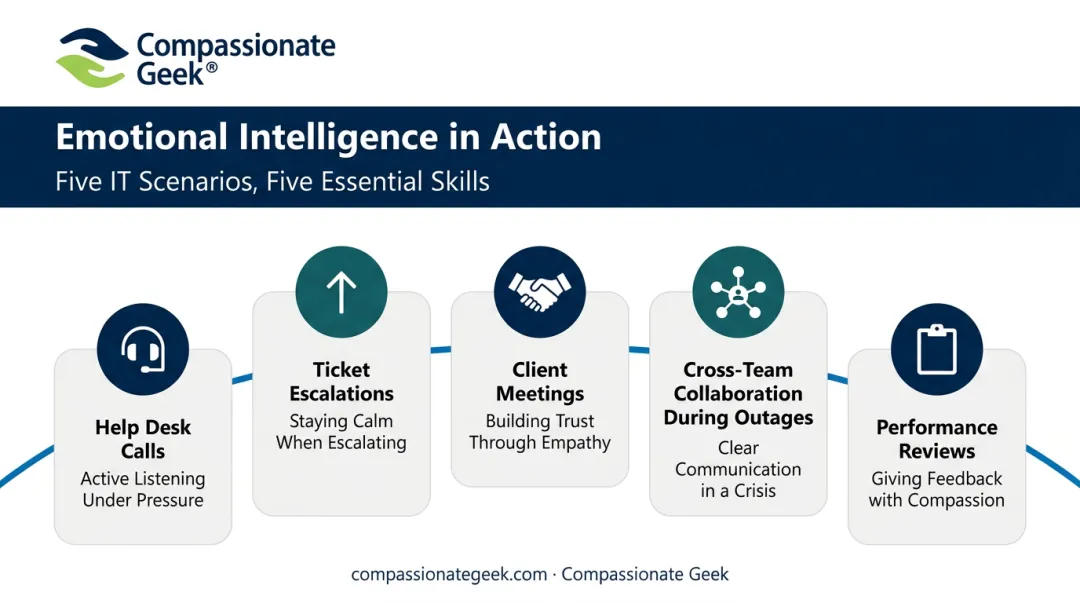 Compassionate Geek®

Emotional Intelligence in Action

Five IT Scenarios, Five Essential Skills

Help Desk Calls
Active Listening Under Pressure

Ticket Escalations
Staying Calm When Escalating

Client Meetings
Building Trust Through Empathy

Cross-Team Collaboration During Outages
Clear Communication in a Crisis

Performance Reviews
Giving Feedback with Compassion

compassionategeek.com · Compassionate Geek